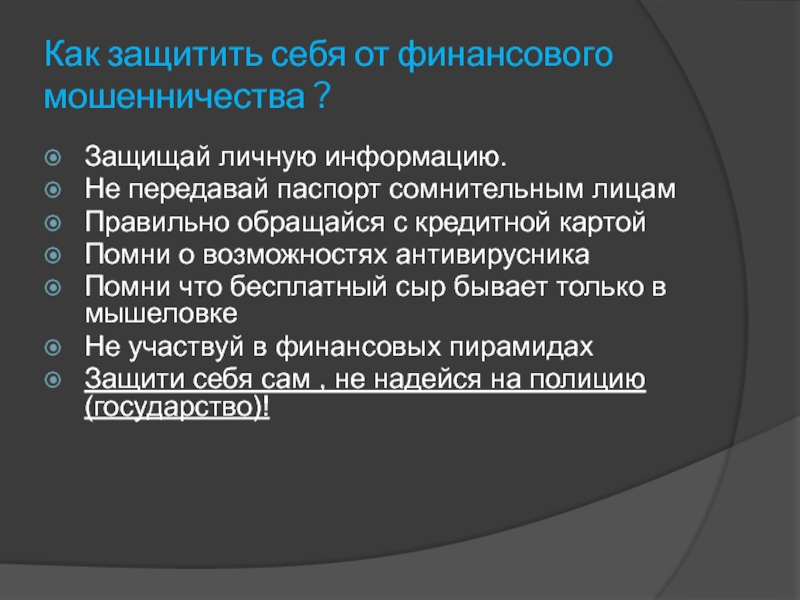 Как защитить себя от финансового мошенничества ?

Защищай личную информацию.
Не передавай паспорт сомнительным лицам
Правильно обращайся с кредитной картой
Помни о возможностях антивирусника
Помни что бесплатный сыр бывает только в мышеловке
Не участвуй в финансовых пирамидах
Защити себя сам , не надейся на полицию (государство)!